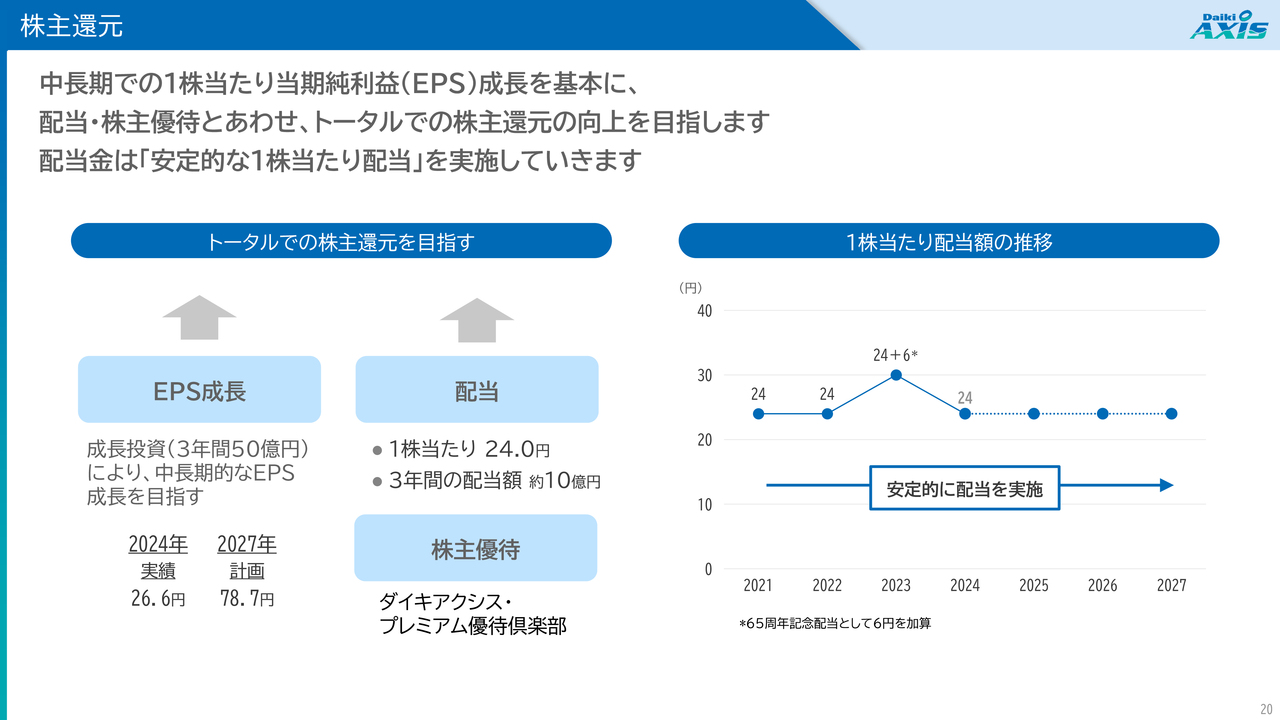 株主還元

Daiki AXIS

中長期での1株当たり当期純利益(EPS)成長を基本に、
配当・株主優待とあわせ、トータルでの株主還元の向上を目指します
配当金は「安定的な1株当たり配当」を実施していきます

トータルでの株主還元を目指す

EPS成長

成長投資(3年間50億円)により、中長期的なEPS成長を目指す

| 2024年 | 2027年 |
|---|---|
| 実績 | 計画 |
| 26.6円 | 78.7円 |

配当

● 1株当たり 24.0円
● 3年間の配当額 約10億円

株主優待

ダイキアクシス・
プレミアム優待倶楽部

1株当たり配当額の推移

(円)
40
30
20
10
0

24
24
24＋6*
24

安定的に配当を実施

2021
2022
2023
2024
2025
2026
2027

*65周年記念配当として6円を加算

20